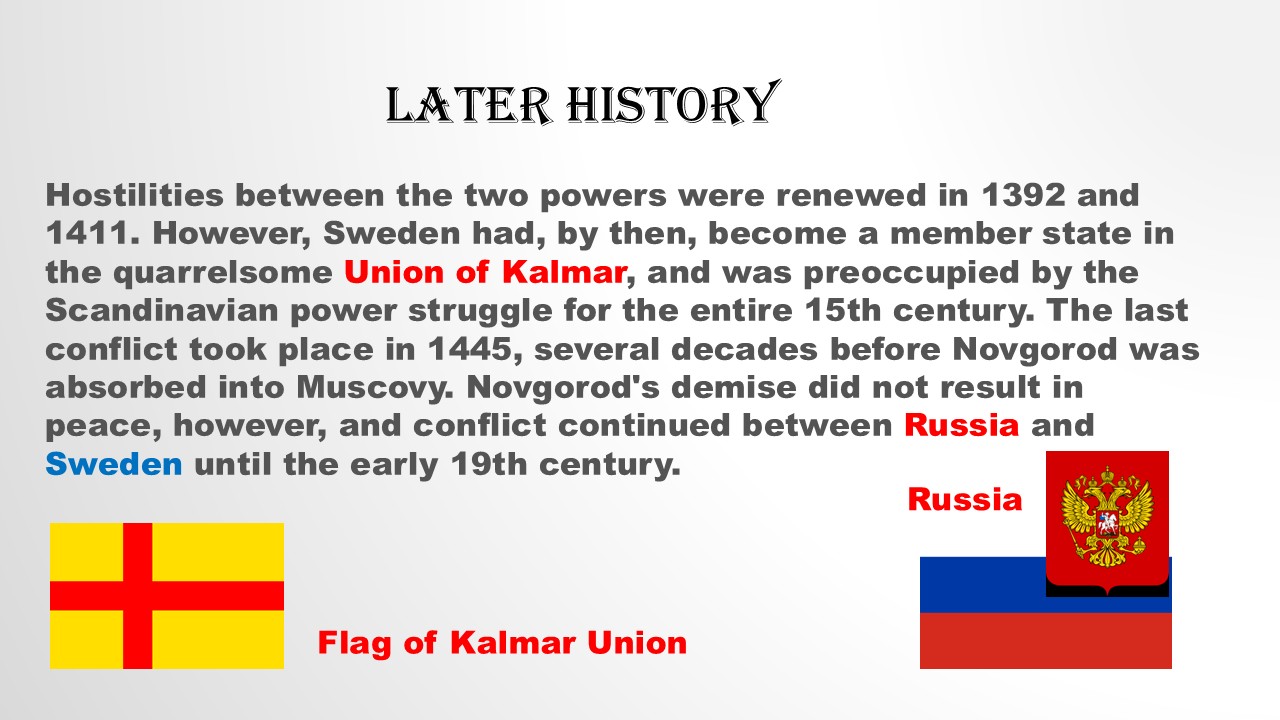 LATER HISTORY

Hostilities between the two powers were renewed in 1392 and 1411. However, Sweden had, by then, become a member state in the quarrelsome Union of Kalmar, and was preoccupied by the Scandinavian power struggle for the entire 15th century. The last conflict took place in 1445, several decades before Novgorod was absorbed into Muscovy. Novgorod's demise did not result in peace, however, and conflict continued between Russia and Sweden until the early 19th century.

Russia

Flag of Kalmar Union